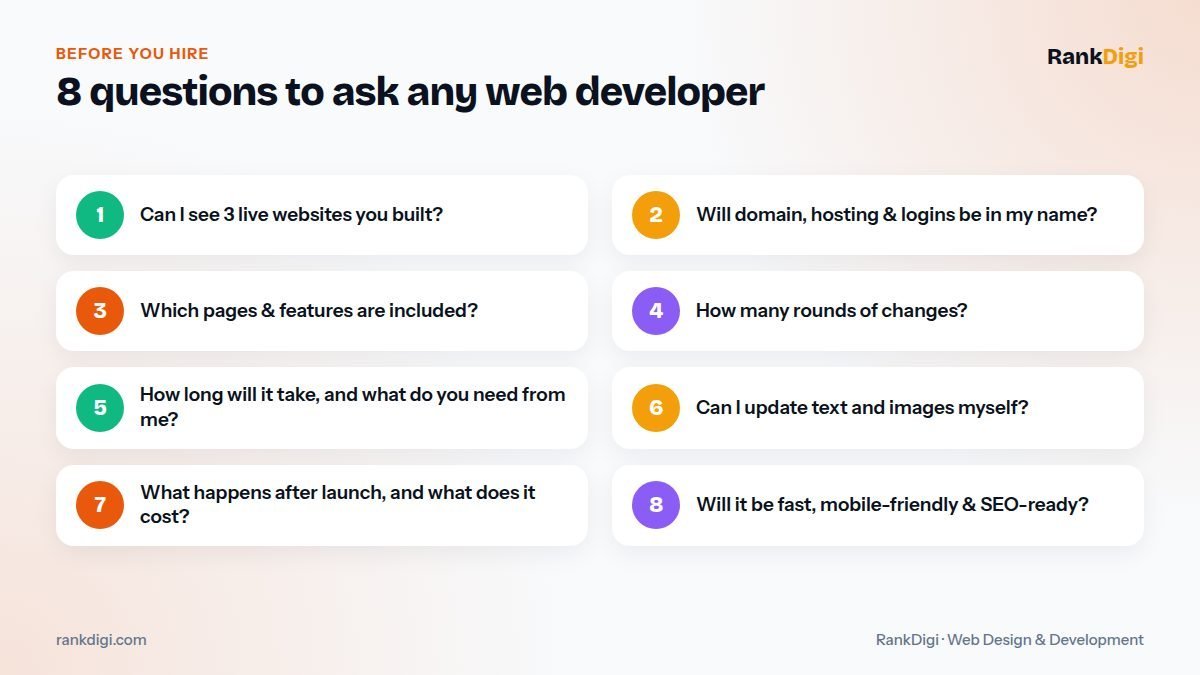 BEFORE YOU HIRE

RankDigi

8 questions to ask any web developer

1 Can I see 3 live websites you built?

2 Will domain, hosting & logins be in my name?

3 Which pages & features are included?

4 How many rounds of changes?

5 How long will it take, and what do you need from me?

6 Can I update text and images myself?

7 What happens after launch, and what does it cost?

8 Will it be fast, mobile-friendly & SEO-ready?

rankdigi.com

RankDigi · Web Design & Development